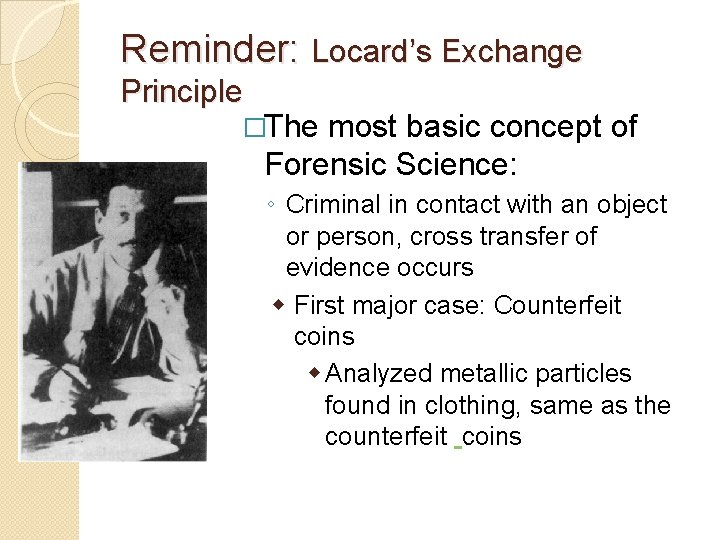 Reminder: Locard's Exchange Principle

□The most basic concept of Forensic Science:

◦ Criminal in contact with an object or person, cross transfer of evidence occurs

◆ First major case: Counterfeit coins

◆ Analyzed metallic particles found in clothing, same as the counterfeit coins